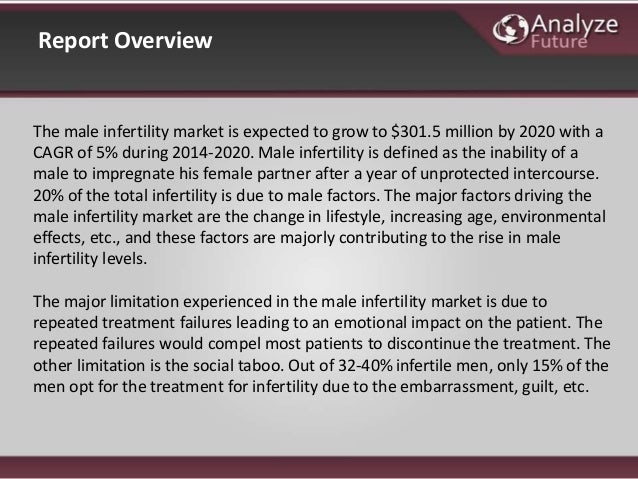 Report Overview

Analyze Future

The male infertility market is expected to grow to \$301.5 million by 2020 with a CAGR of 5% during 2014-2020. Male infertility is defined as the inability of a male to impregnate his female partner after a year of unprotected intercourse. 20% of the total infertility is due to male factors. The major factors driving the male infertility market are the change in lifestyle, increasing age, environmental effects, etc., and these factors are majorly contributing to the rise in male infertility levels.

The major limitation experienced in the male infertility market is due to repeated treatment failures leading to an emotional impact on the patient. The repeated failures would compel most patients to discontinue the treatment. The other limitation is the social taboo. Out of 32-40% infertile men, only 15% of the men opt for the treatment for infertility due to the embarrassment, guilt, etc.